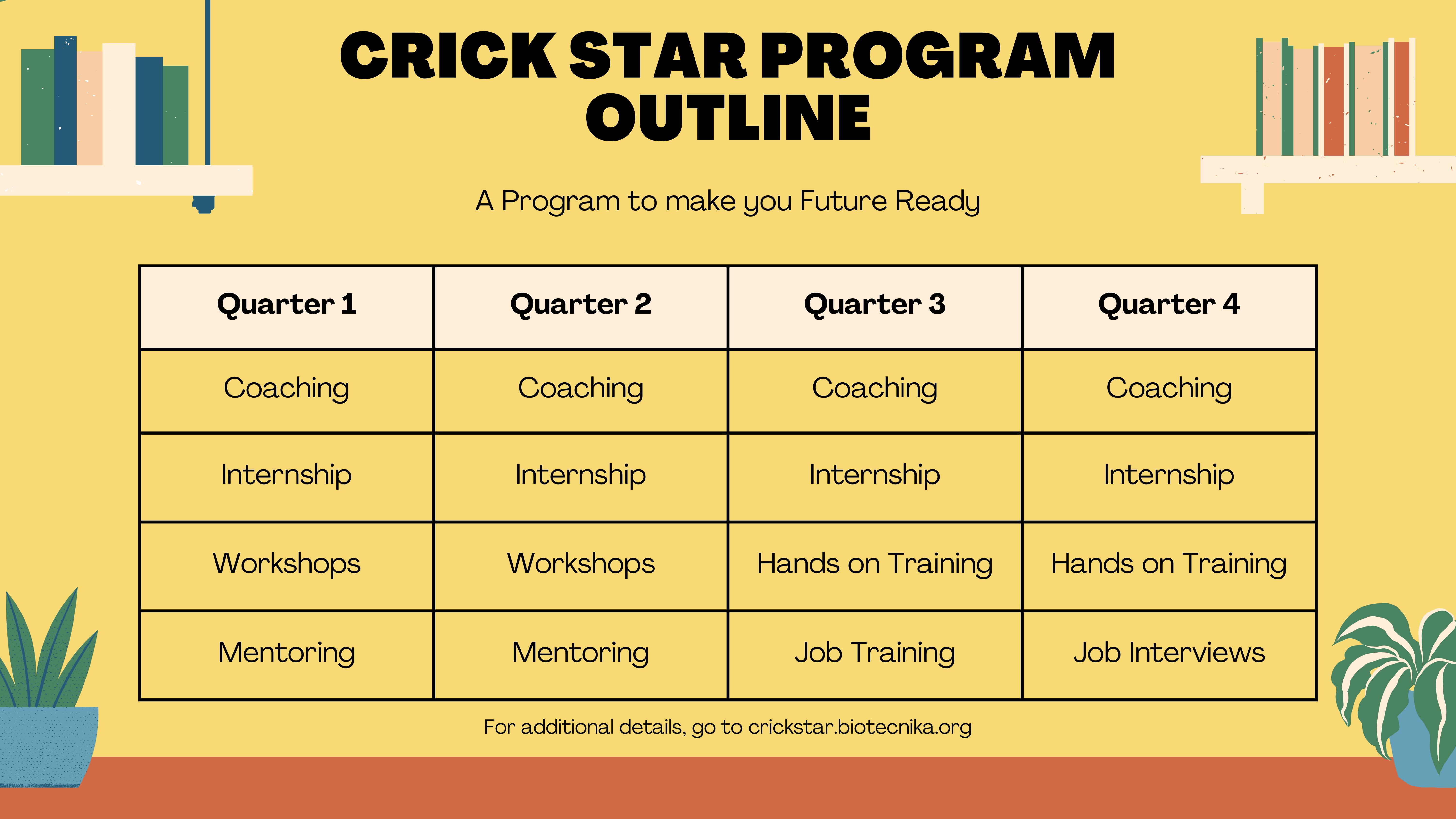 CRICK STAR PROGRAM OUTLINE

A Program to make you Future Ready

| Quarter 1 | Quarter 2 | Quarter 3 | Quarter 4 |
|---|---|---|---|
| Coaching | Coaching | Coaching | Coaching |
| Internship | Internship | Internship | Internship |
| Workshops | Workshops | Hands on Training | Hands on Training |
| Mentoring | Mentoring | Job Training | Job Interviews |

For additional details, go to crickstar.biotecnika.org